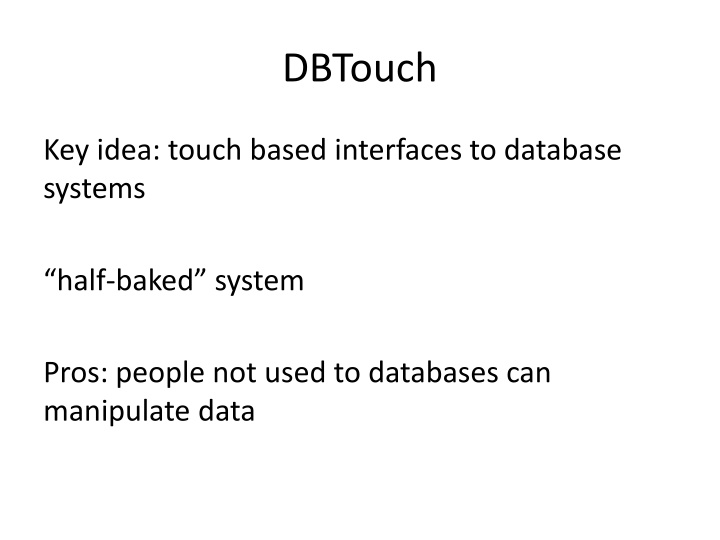 DBTouch

Key idea: touch based interfaces to database systems

“half-baked” system

Pros: people not used to databases can manipulate data